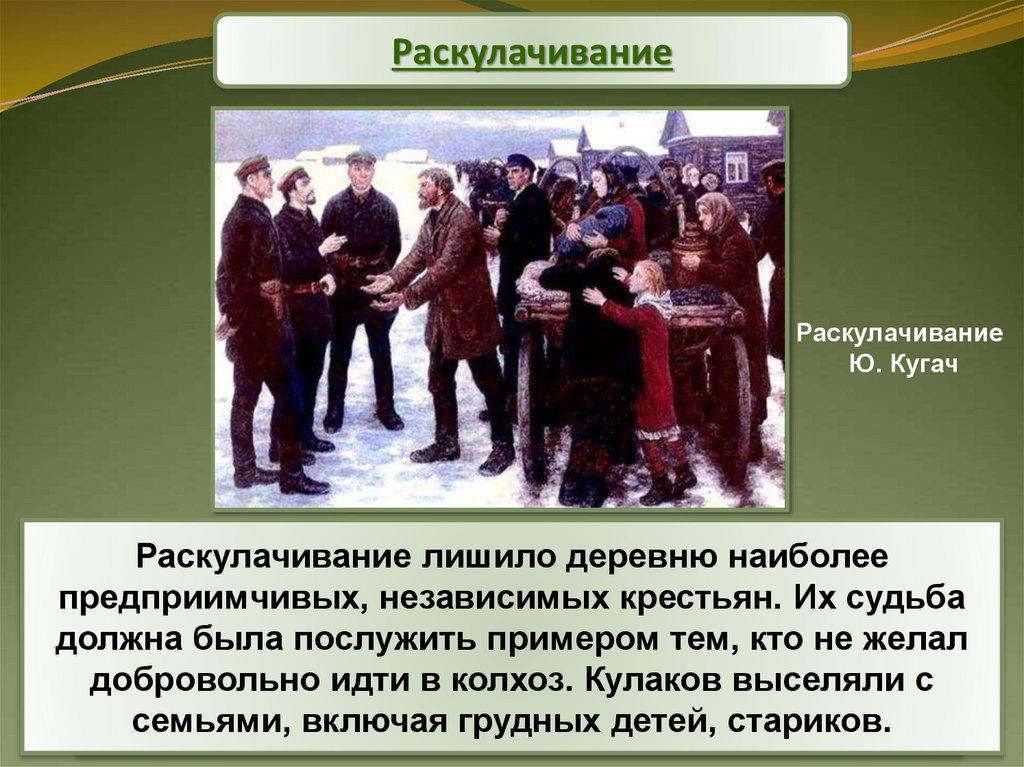 Раскулачивание

Раскулачивание
Ю. Кугач

Раскулачивание лишило деревню наиболее предприимчивых, независимых крестьян. Их судьба должна была послужить примером тем, кто не желал добровольно идти в колхоз. Кулаков выселяли с семьями, включая грудных детей, стариков.